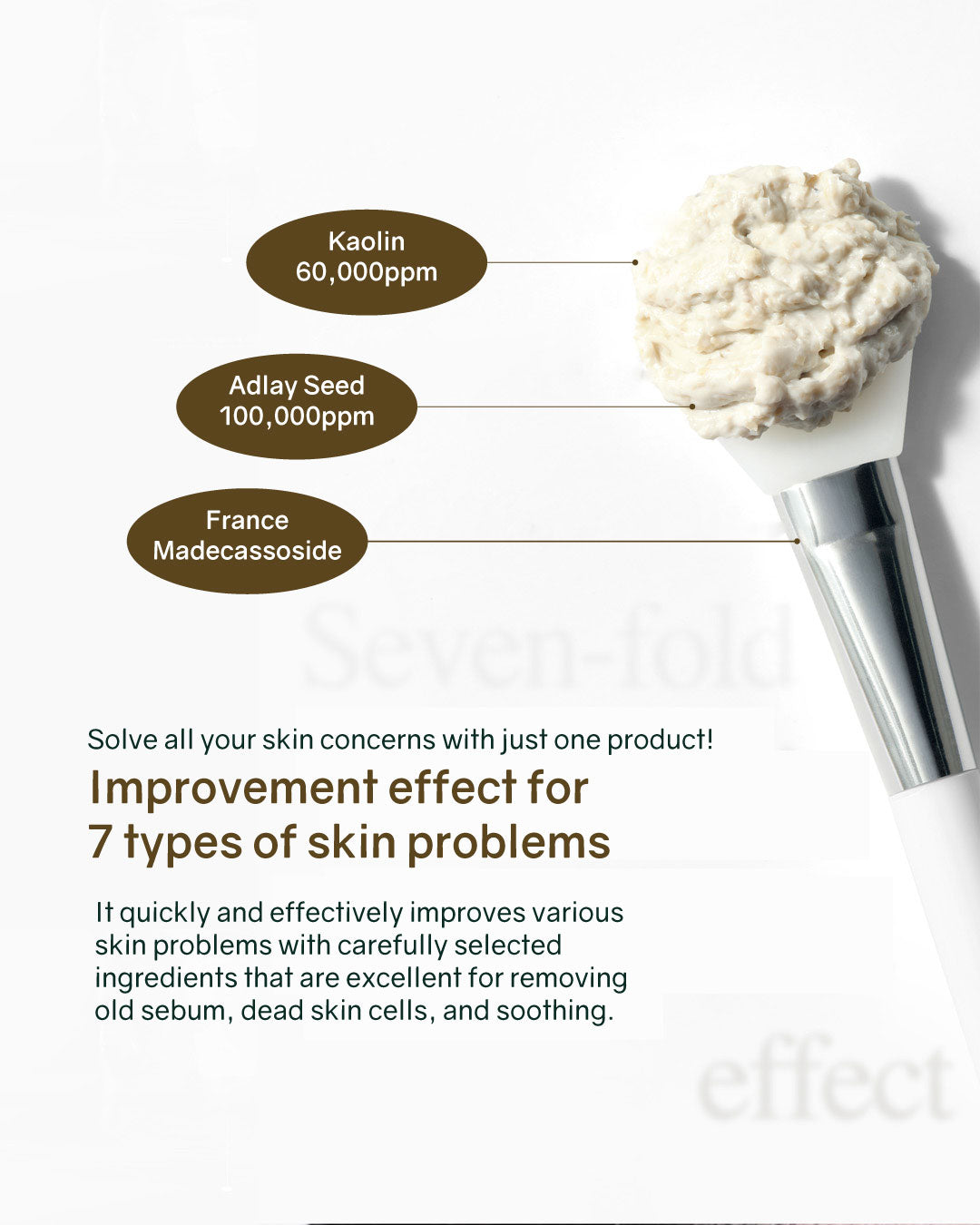 Kaolin
60,000ppm

Adlay Seed
100,000ppm

France
Madecassoside

Seven-fold

Solve all your skin concerns with just one product!

Improvement effect for
7 types of skin problems

It quickly and effectively improves various skin problems with carefully selected ingredients that are excellent for removing old sebum, dead skin cells, and soothing.

effect